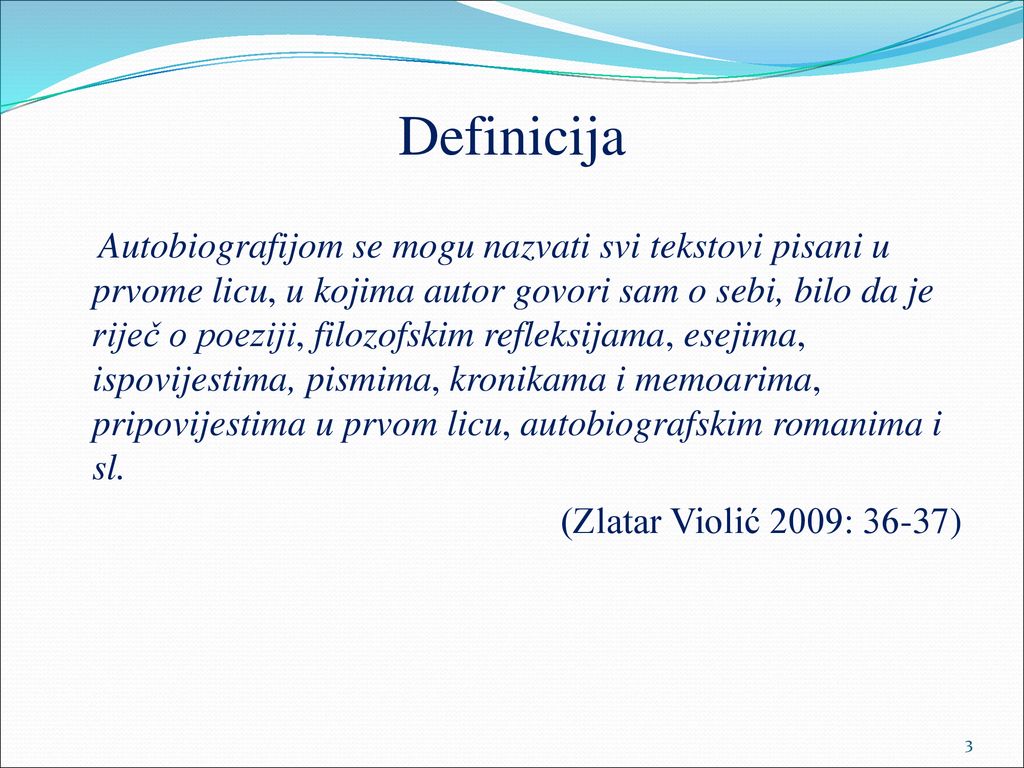 Definicija

Autobiografijom se mogu nazvati svi tekstovi pisani u prvome licu, u kojima autor govori sam o sebi, bilo da je riječ o poeziji, filozofskim refleksijama, esejima, ispovijestima, pismima, kronikama i memoarima, pripovijestima u prvom licu, autobiografskim romanima i sl.

(Zlatar Violić 2009: 36-37)

3